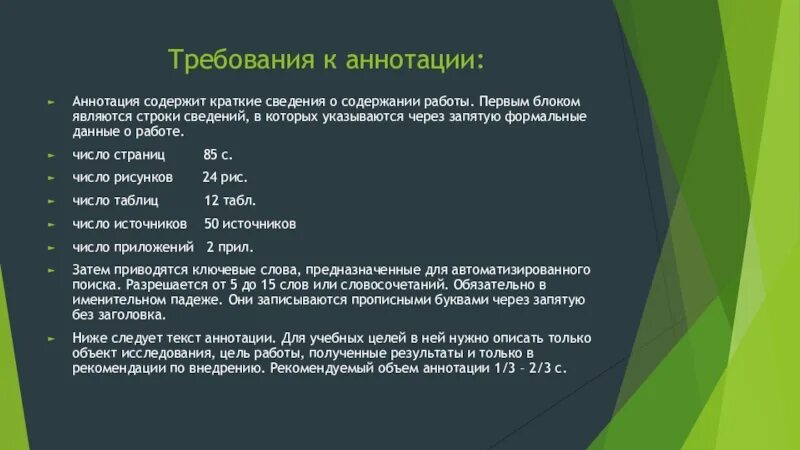 Требования к аннотации:

Аннотация содержит краткие сведения о содержании работы. Первым блоком являются строки сведений, в которых указываются через запятую формальные данные о работе.

число страниц 85 с.

число рисунков 24 рис.

число таблиц 12 табл.

число источников 50 источников

число приложений 2 прил.

Затем приводятся ключевые слова, предназначенные для автоматизированного поиска. Разрешается от 5 до 15 слов или словосочетаний. Обязательно в именительном падеже. Они записываются прописными буквами через запятую без заголовка.

Ниже следует текст аннотации. Для учебных целей в ней нужно описать только объект исследования, цель работы, полученные результаты и только в рекомендации по внедрению. Рекомендуемый объем аннотации 1/3 – 2/3 с.